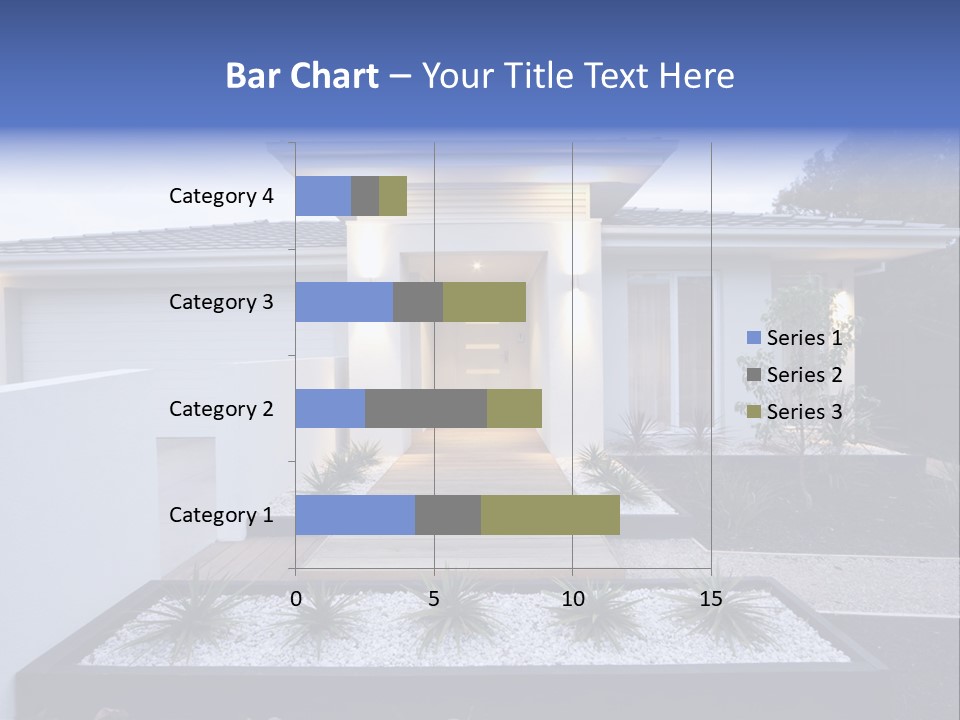 Bar Chart – Your Title Text Here

Category 4
Category 3
Category 2
Category 1

0
5
10
15

Series 1
Series 2
Series 3